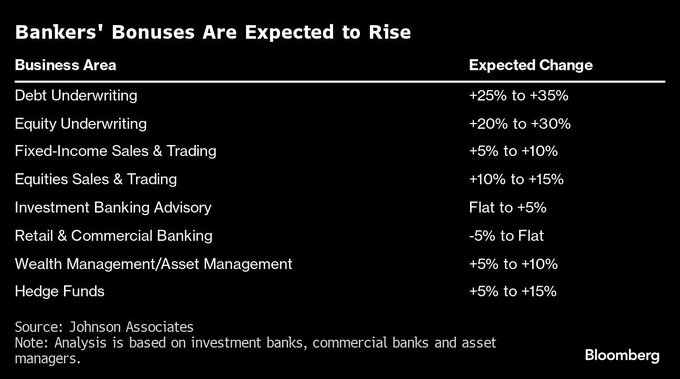 Bankers' Bonuses Are Expected to Rise

| Business Area | Expected Change |
|---|---|
| Debt Underwriting | +25% to +35% |
| Equity Underwriting | +20% to +30% |
| Fixed-Income Sales & Trading | +5% to +10% |
| Equities Sales & Trading | +10% to +15% |
| Investment Banking Advisory | Flat to +5% |
| Retail & Commercial Banking | -5% to Flat |
| Wealth Management/Asset Management | +5% to +10% |
| Hedge Funds | +5% to +15% |

Source: Johnson Associates
Note: Analysis is based on investment banks, commercial banks and asset managers.

Bloomberg